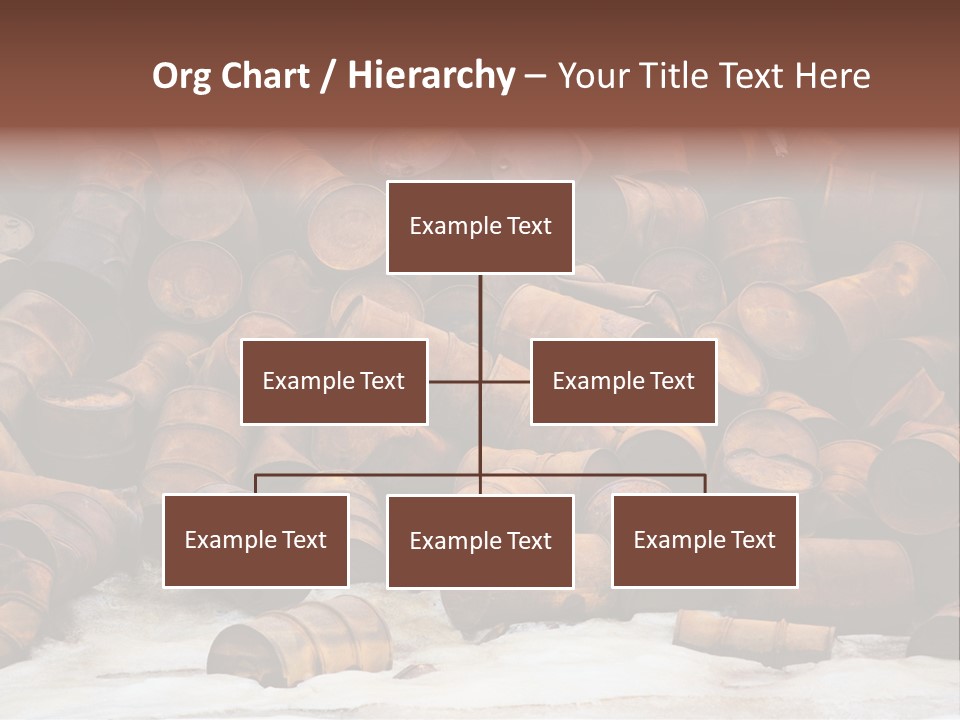 Org Chart / Hierarchy – Your Title Text Here

Example Text

Example Text

Example Text

Example Text

Example Text

Example Text